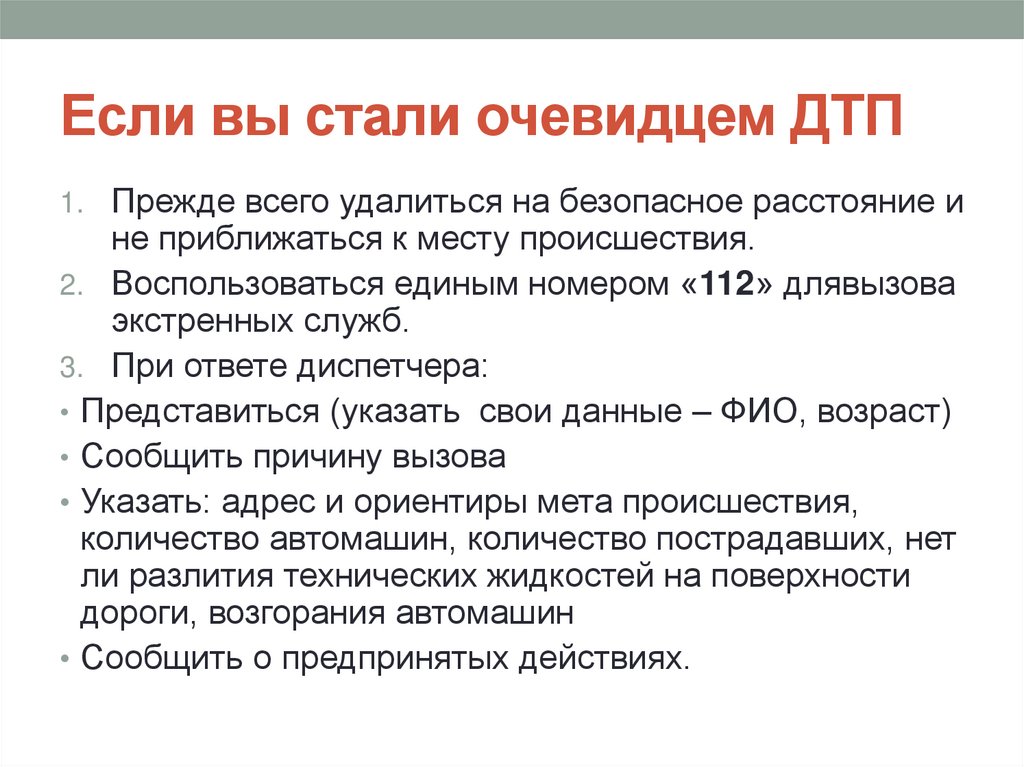 Если вы стали очевидцем ДТП

1. Прежде всего удалиться на безопасное расстояние и не приближаться к месту происшествия.
2. Воспользоваться единым номером «112» длявызова экстренных служб.
3. При ответе диспетчера:
• Представиться (указать свои данные – ФИО, возраст)
• Сообщить причину вызова
• Указать: адрес и ориентиры мета происшествия, количество автомашин, количество пострадавших, нет ли разлития технических жидкостей на поверхности дороги, возгорания автомашин
• Сообщить о предпринятых действиях.